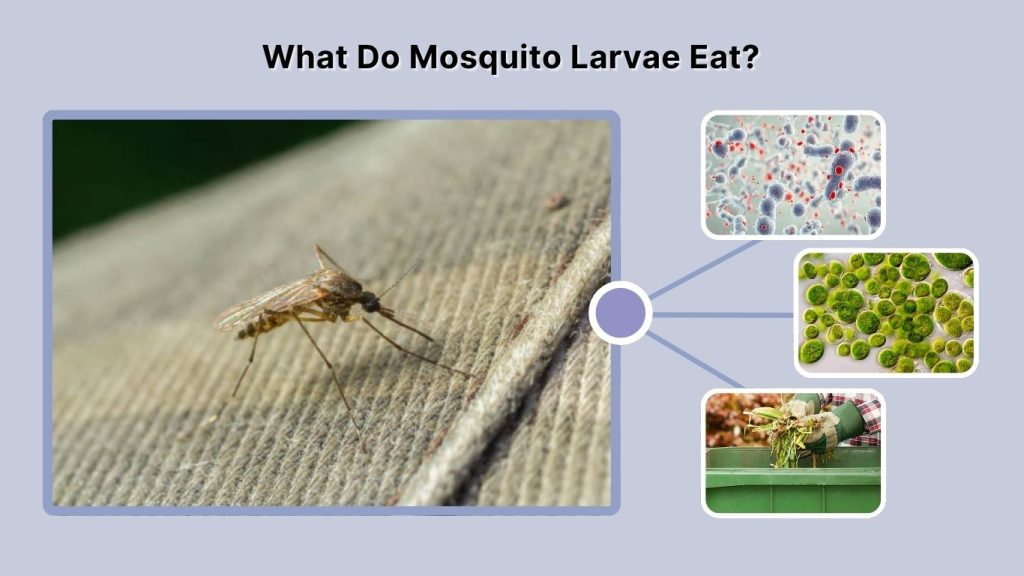 What Do Mosquito Larvae Eat?